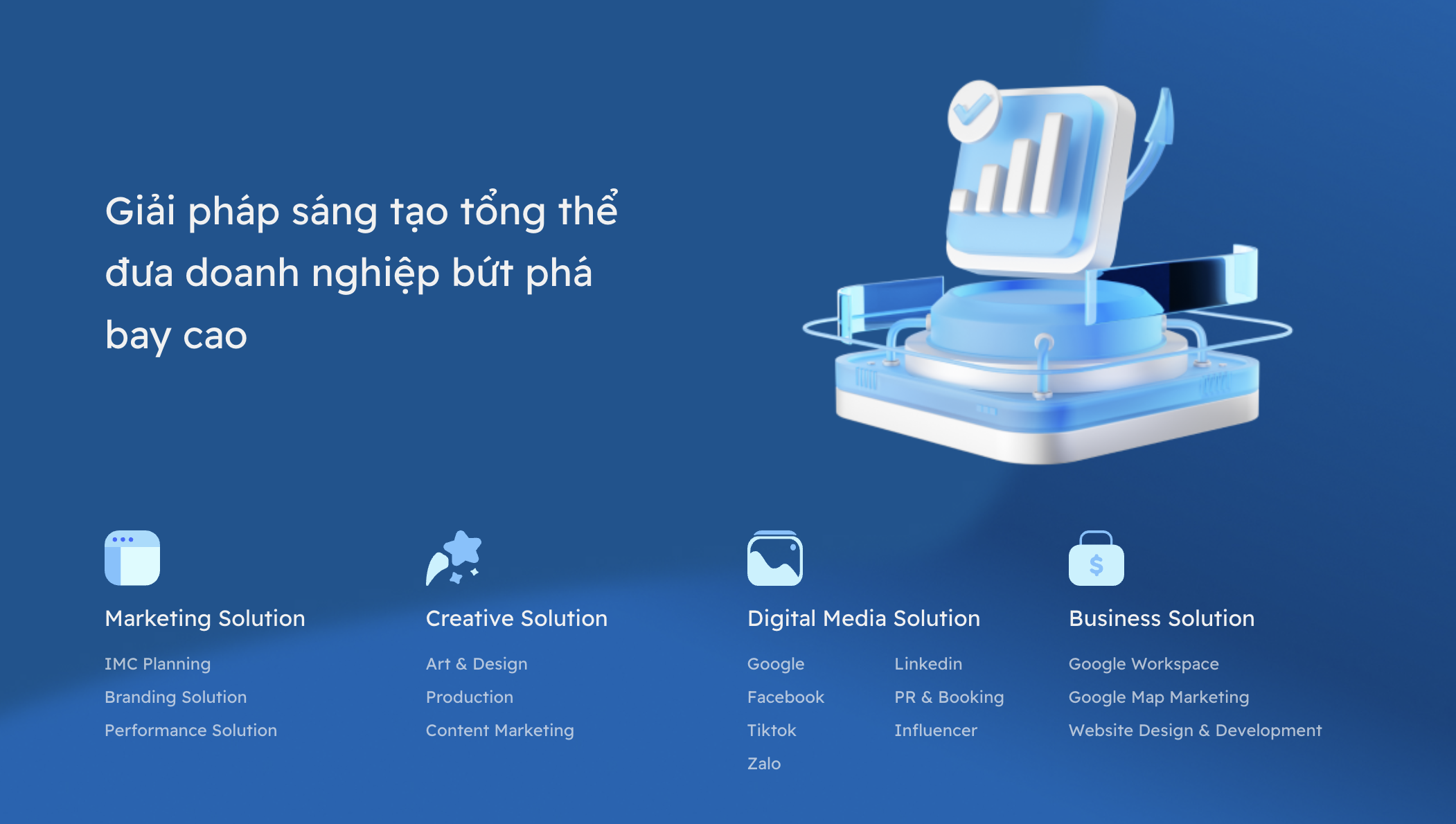 Giải pháp sáng tạo tổng thể đưa doanh nghiệp bứt phá bay cao

Marketing Solution

IMC Planning

Branding Solution

Performance Solution

Creative Solution

Art & Design

Production

Content Marketing

Digital Media Solution

Google

Facebook

Tiktok

Zalo

Linkedin

PR & Booking

Influencer

Business Solution

Google Workspace

Google Map Marketing

Website Design & Development